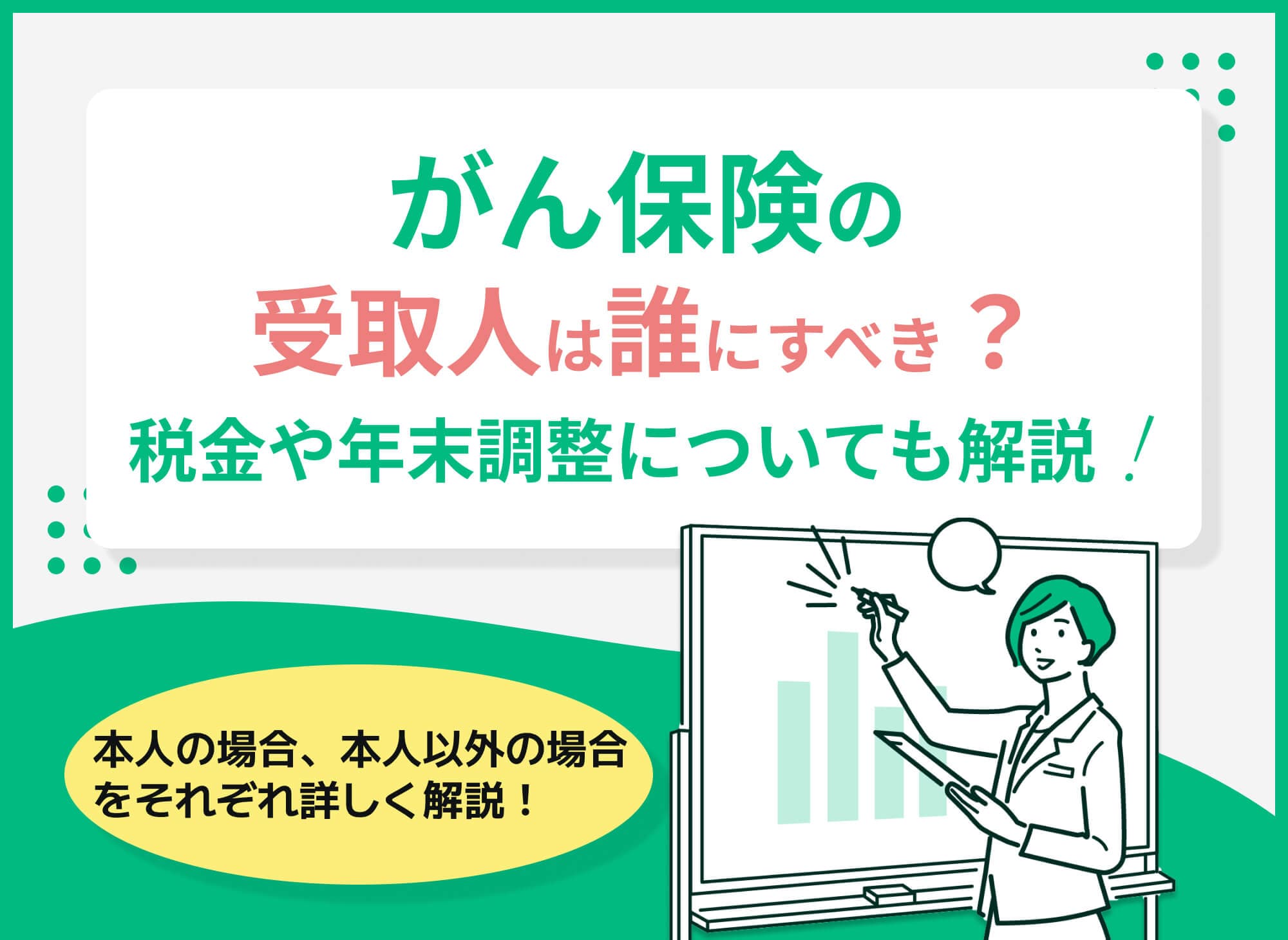 がん保険の
受取人は誰にすべき？
税金や年末調整についても解説！

本人の場合、本人以外の場合をそれぞれ詳しく解説！